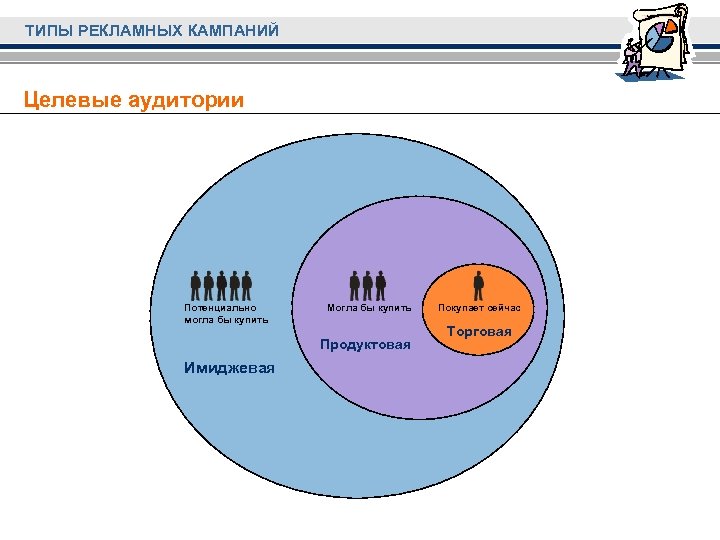 ТИПЫ РЕКЛАМНЫХ КАМПАНИЙ

Целевые аудитории

Потенциально могла бы купить

Имиджевая

Могла бы купить

Продуктовая

Покупает сейчас

Торговая